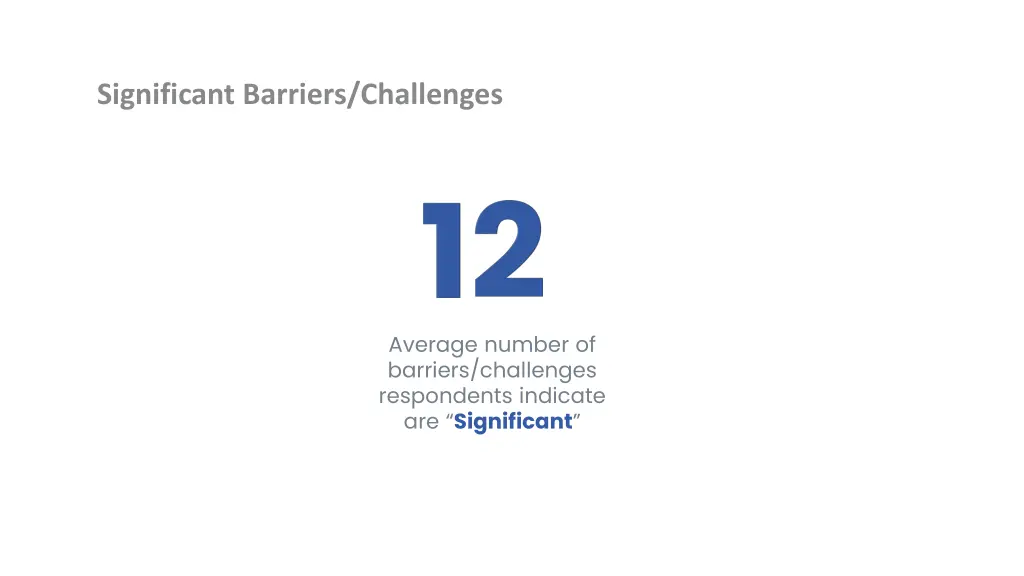 Significant Barriers/Challenges

12

Average number of barriers/challenges respondents indicate are “Significant”